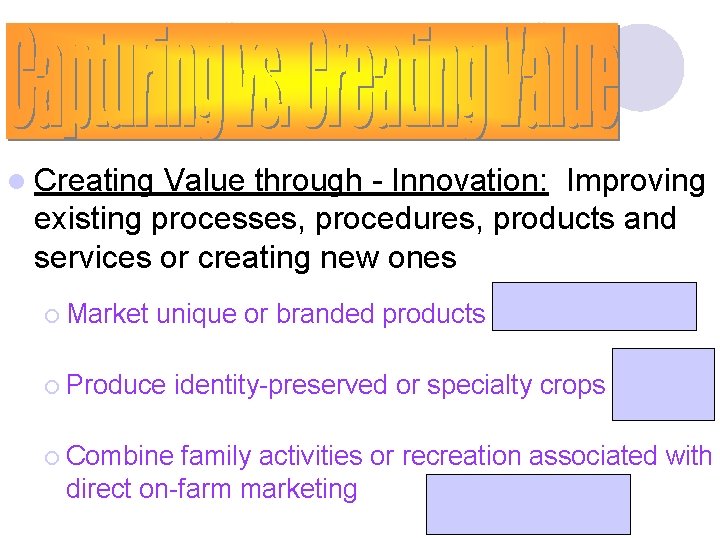 Capturing vs. Creating Value

Creating Value through - Innovation: Improving existing processes, procedures, products and services or creating new ones

Market unique or branded products

Produce identity-preserved or specialty crops

Combine family activities or recreation associated with direct on-farm marketing